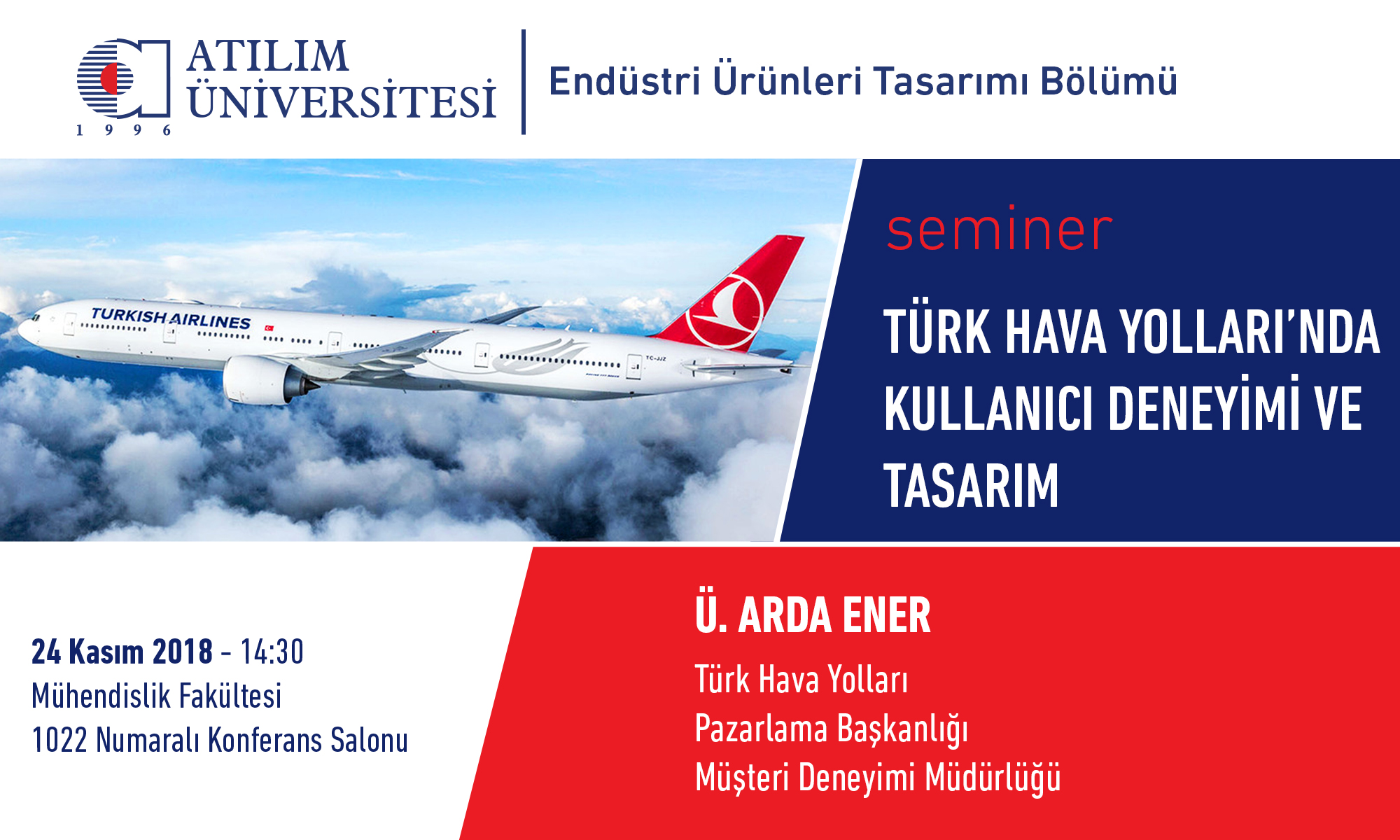 ATILIM ÜNİVERSİTESİ
1 9 9 6

Endüstri Ürünleri Tasarımı Bölümü

TURKISH AIRLINES

TC-JJZ

seminer

TÜRK HAVA YOLLARI'NDA KULLANICI DENEYİMİ VE TASARIM

24 Kasım 2018 - 14:30
Mühendislik Fakültesi
1022 Numaralı Konferans Salonu

Ü. ARDA ENER
Türk Hava Yolları
Pazarlama Başkanlığı
Müşteri Deneyimi Müdürlüğü